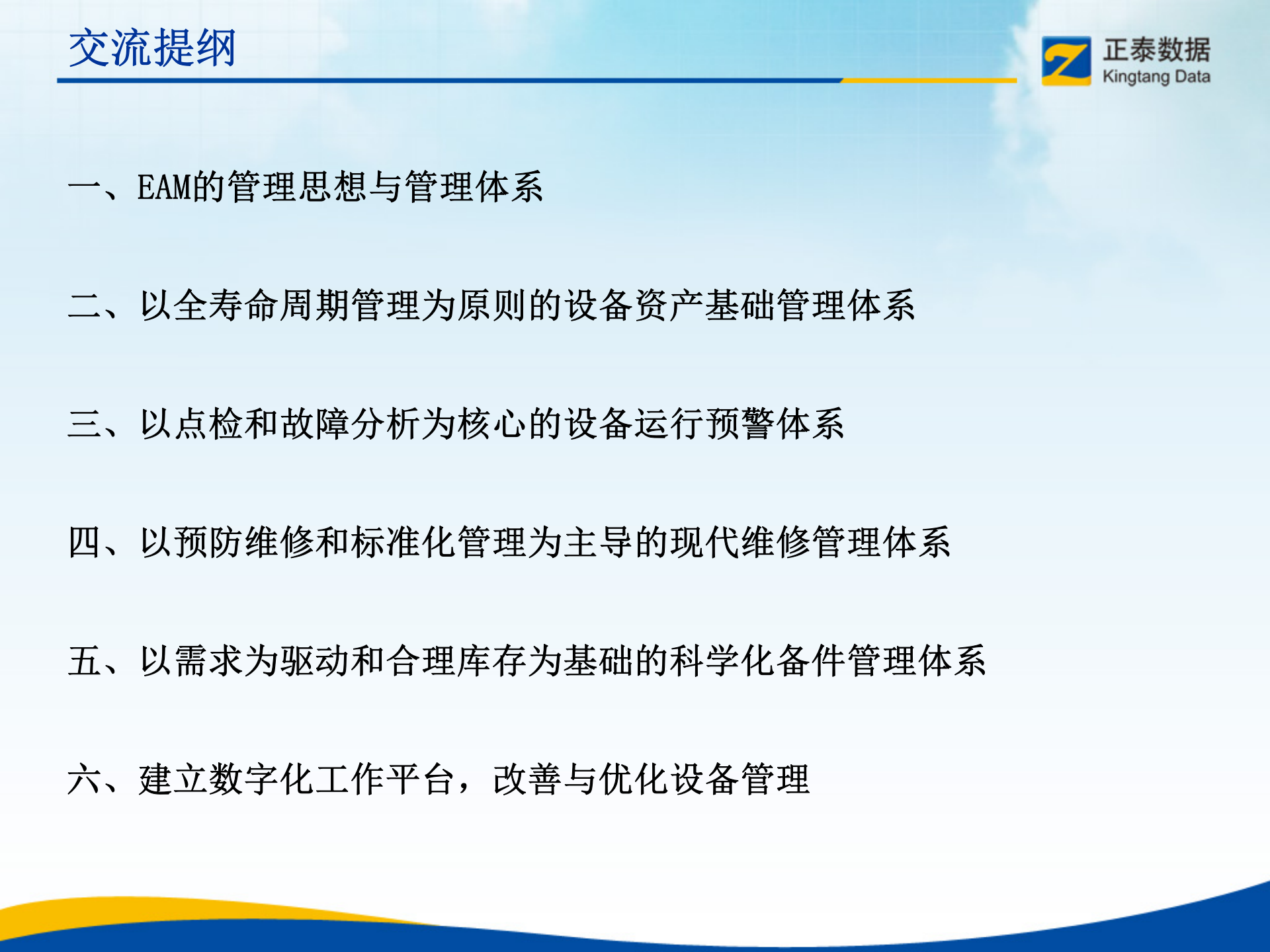 交流提纲

正泰数据
Kingtang Data

一、EAM的管理思想与管理体系

二、以全寿命周期管理为原则的设备资产基础管理体系

三、以点检和故障分析为核心的设备运行预警体系

四、以预防维修和标准化管理为主导的现代维修管理体系

五、以需求为驱动和合理库存为基础的科学化备件管理体系

六、建立数字化工作平台，改善与优化设备管理